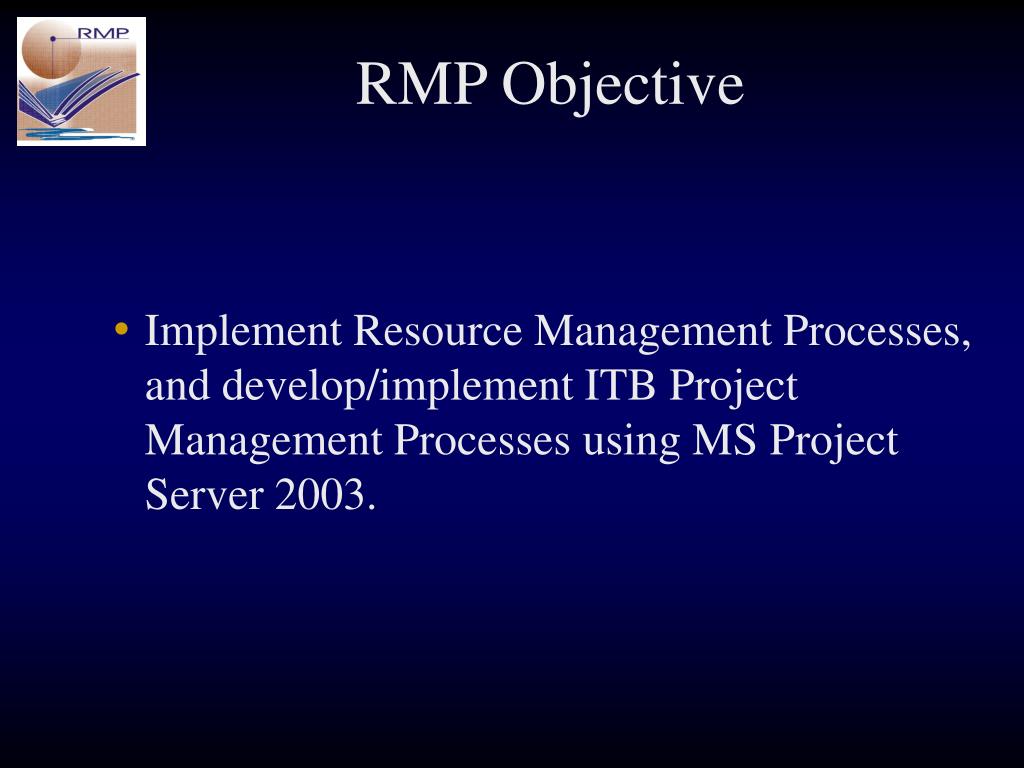 RMP

RMP Objective

• Implement Resource Management Processes, and develop/implement ITB Project Management Processes using MS Project Server 2003.